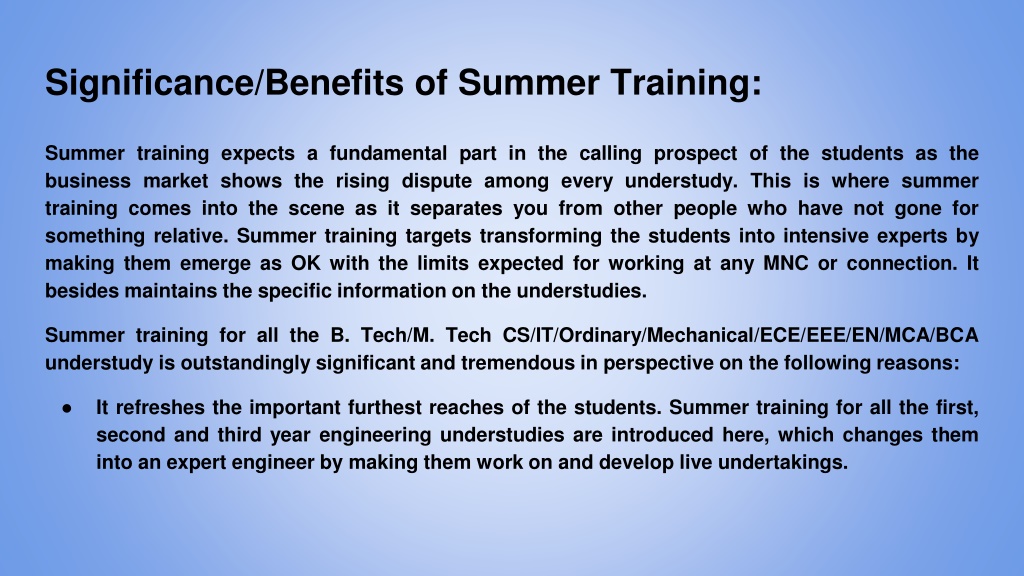 Significance/Benefits of Summer Training:

Summer training expects a fundamental part in the calling prospect of the students as the business market shows the rising dispute among every understudy. This is where summer training comes into the scene as it separates you from other people who have not gone for something relative. Summer training targets transforming the students into intensive experts by making them emerge as OK with the limits expected for working at any MNC or connection. It besides maintains the specific information on the understudies.

Summer training for all the B. Tech/M. Tech CS/IT/Ordinary/Mechanical/ECE/EEE/EN/MCA/BCA understudy is outstandingly significant and tremendous in perspective on the following reasons:

● It refreshes the important furthest reaches of the students. Summer training for all the first, second and third year engineering understudies are introduced here, which changes them into an expert engineer by making them work on and develop live undertakings.